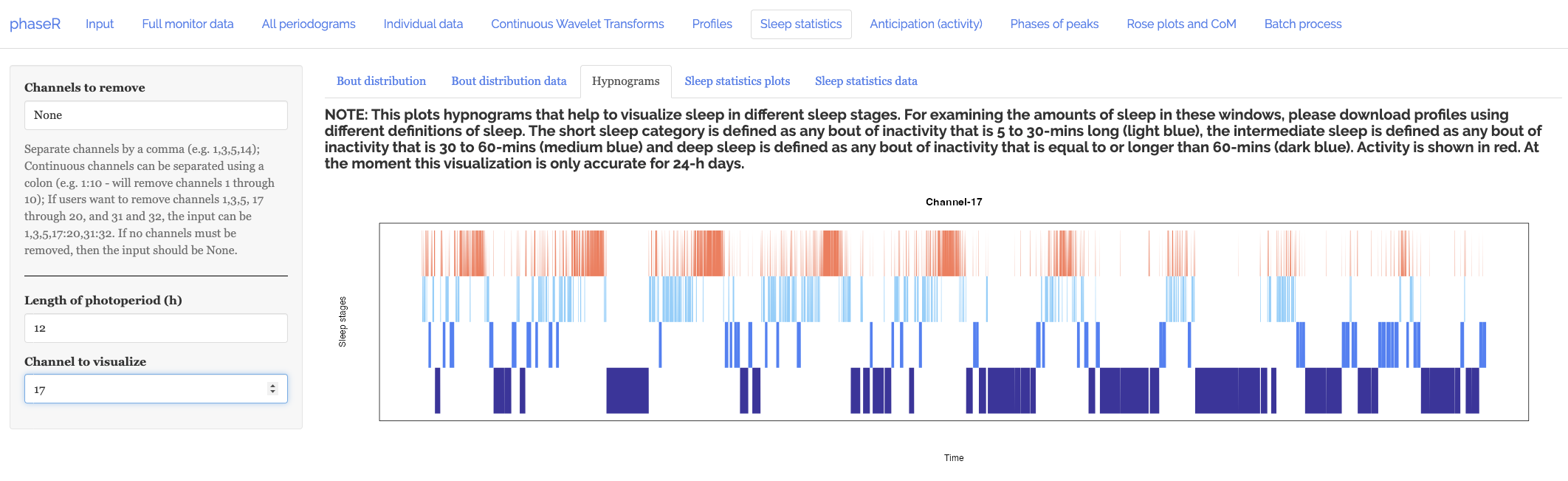 phaseR Input Full monitor data All periodograms Individual data Continuous Wavelet Transforms Profiles Sleep statistics Anticipation (activity) Phases of peaks Rose plots and CoM Batch process

Channels to remove

None

Separate channels by a comma (e.g. 1,3,5,14); Continuous channels can be separated using a colon (e.g. 1:10 - will remove channels 1 through 10); If users want to remove channels 1,3,5, 17 through 20, and 31 and 32, the input can be 1,3,5,17:20,31:32. If no channels must be removed, then the input should be None.

Length of photoperiod (h)

12

Channel to visualize

17

Bout distribution Bout distribution data Hypnograms Sleep statistics plots Sleep statistics data

NOTE: This plots hypnograms that help to visualize sleep in different sleep stages. For examining the amounts of sleep in these windows, please download profiles using different definitions of sleep. The short sleep category is defined as any bout of inactivity that is 5 to 30-mins long (light blue), the intermediate sleep is defined as any bout of inactivity that is 30 to 60-mins (medium blue) and deep sleep is defined as any bout of inactivity that is equal to or longer than 60-mins (dark blue). Activity is shown in red. At the moment this visualization is only accurate for 24-h days.

Channel-17

Sleep stages

Time